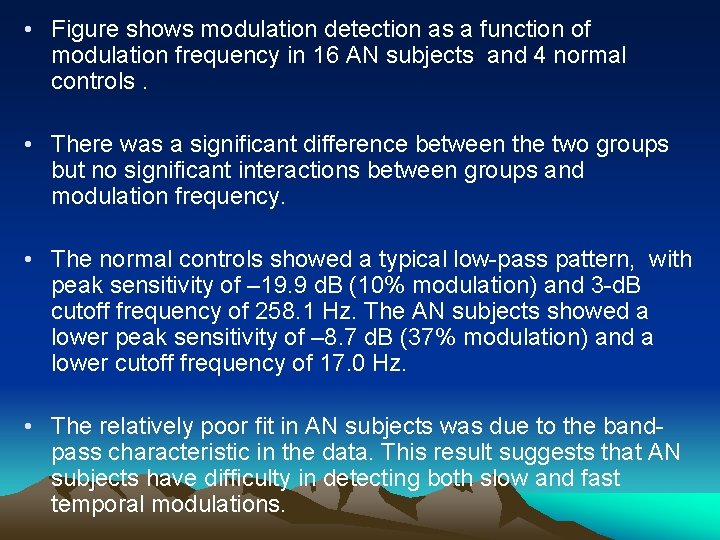 • Figure shows modulation detection as a function of modulation frequency in 16 AN subjects and 4 normal controls .

• There was a significant difference between the two groups but no significant interactions between groups and modulation frequency.

• The normal controls showed a typical low-pass pattern, with peak sensitivity of –19.9 dB (10% modulation) and 3-dB cutoff frequency of 258.1 Hz. The AN subjects showed a lower peak sensitivity of –8.7 dB (37% modulation) and a lower cutoff frequency of 17.0 Hz.

• The relatively poor fit in AN subjects was due to the band-pass characteristic in the data. This result suggests that AN subjects have difficulty in detecting both slow and fast temporal modulations.